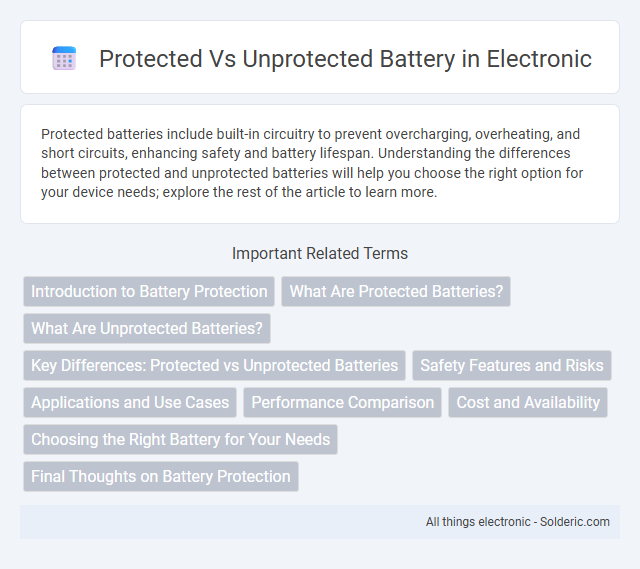 Protected Vs Unprotected Battery in Electronic

Protected batteries include built-in circuitry to prevent overcharging, overheating, and short circuits, enhancing safety and battery lifespan. Understanding the differences between protected and unprotected batteries will help you choose the right option for your device needs; explore the rest of the article to learn more.

Important Related Terms

Introduction to Battery Protection

What Are Protected Batteries?

What Are Unprotected Batteries?

Key Differences: Protected vs Unprotected Batteries

Safety Features and Risks

Applications and Use Cases

Performance Comparison

Cost and Availability

Choosing the Right Battery for Your Needs

Final Thoughts on Battery Protection

All things electronic - Solderic.com